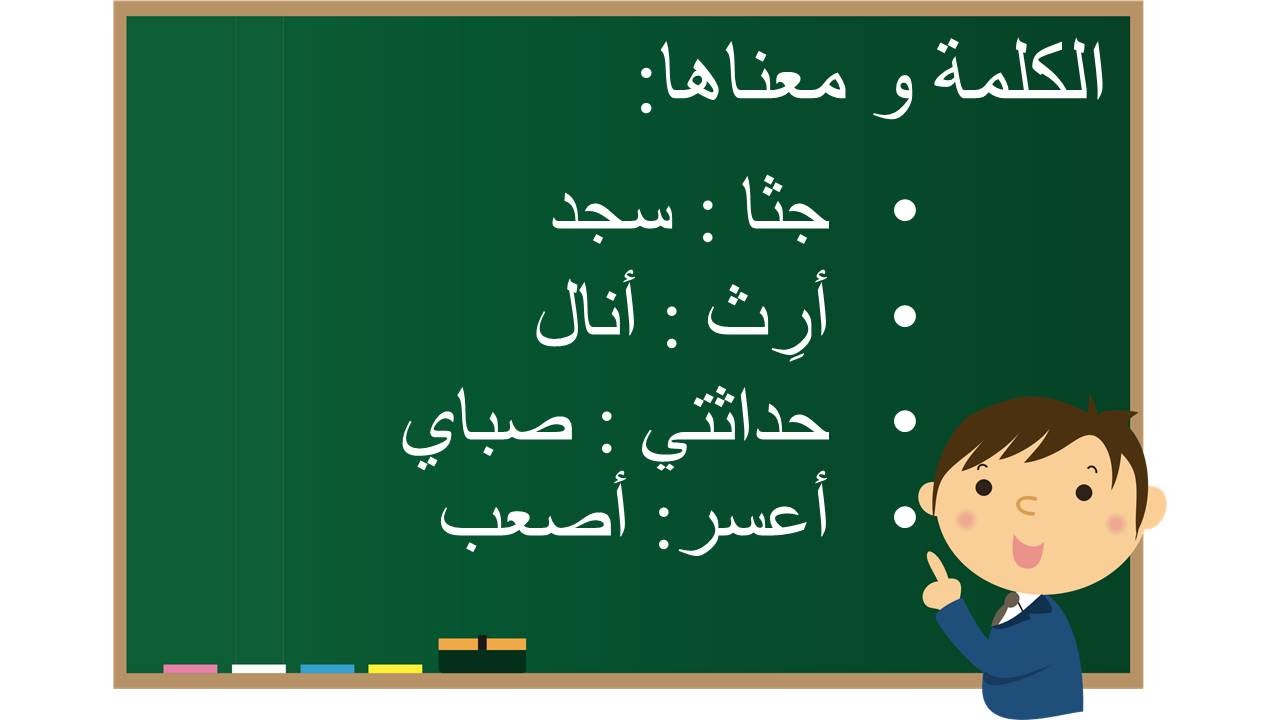 الكلمة و معناها:

• جثا : سجد
• أرِث : أنال
• حداثتي : صباي
• أعسر: أصعب